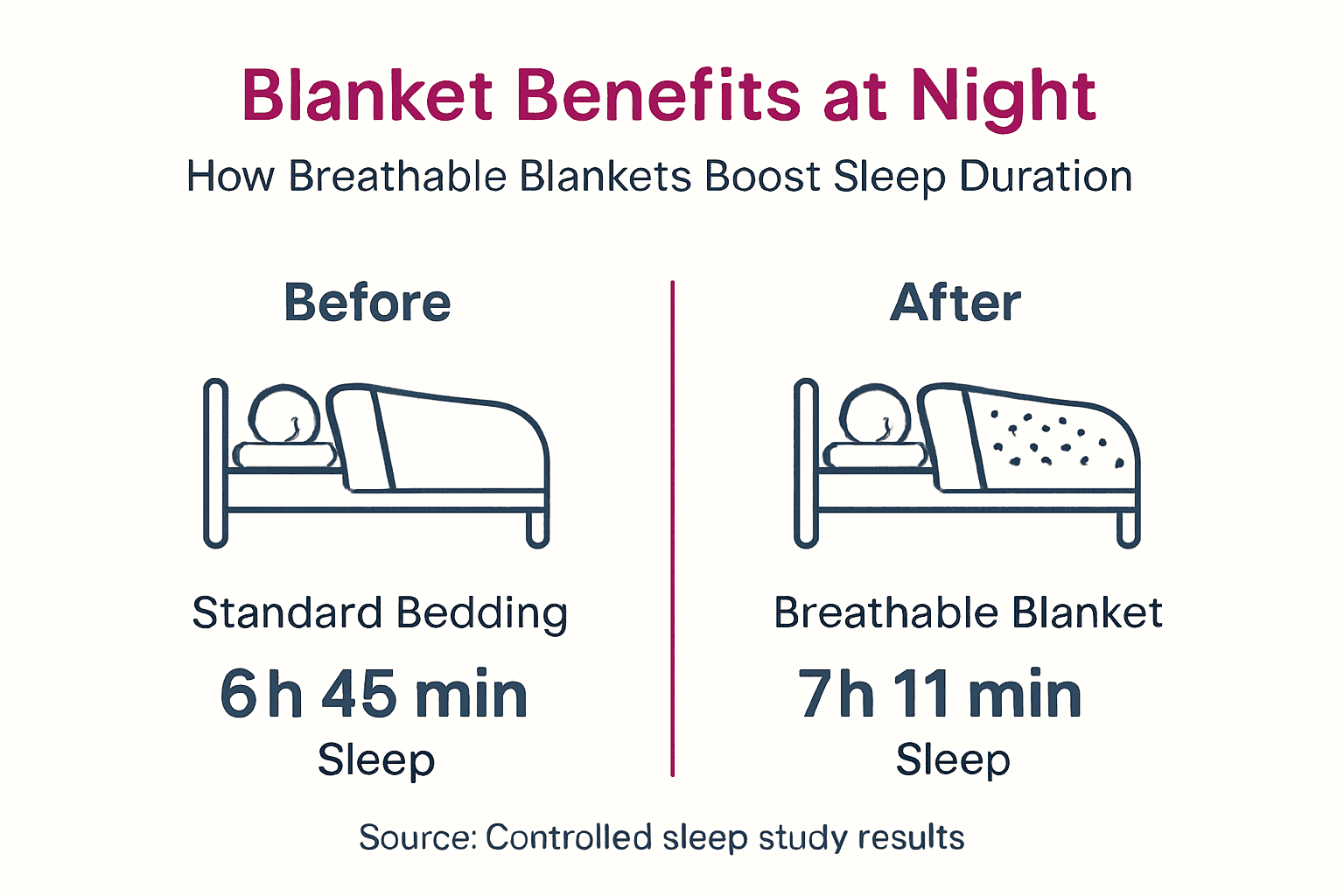 Blanket Benefits at Night

How Breathable Blankets Boost Sleep Duration

Before

Standard Bedding

6 h 45 min

Sleep

After

Breathable Blanket

7 h 11 min

Sleep

Source: Controlled sleep study results